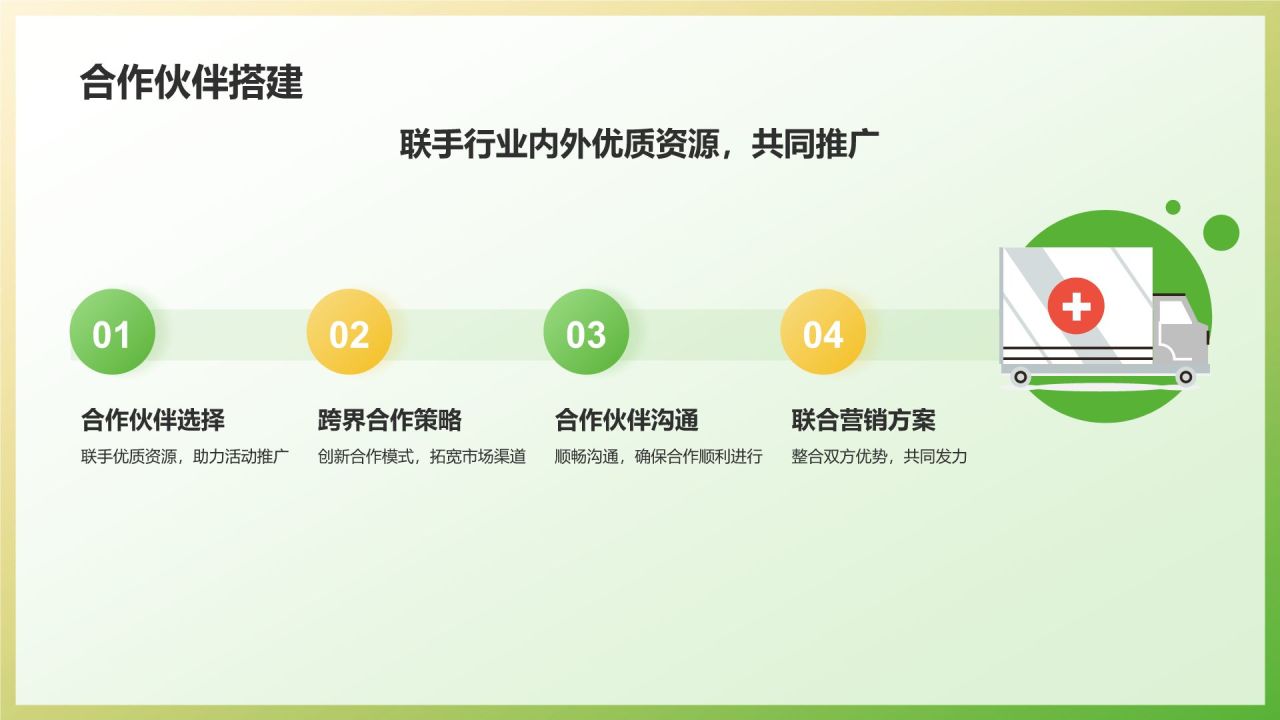 合作伙伴搭建

联手行业内外优质资源，共同推广

01

合作伙伴选择

联手优质资源，助力活动推广

02

跨界合作策略

创新合作模式，拓宽市场渠道

03

合作伙伴沟通

顺畅沟通，确保合作顺利进行

04

联合营销方案

整合双方优势，共同发力